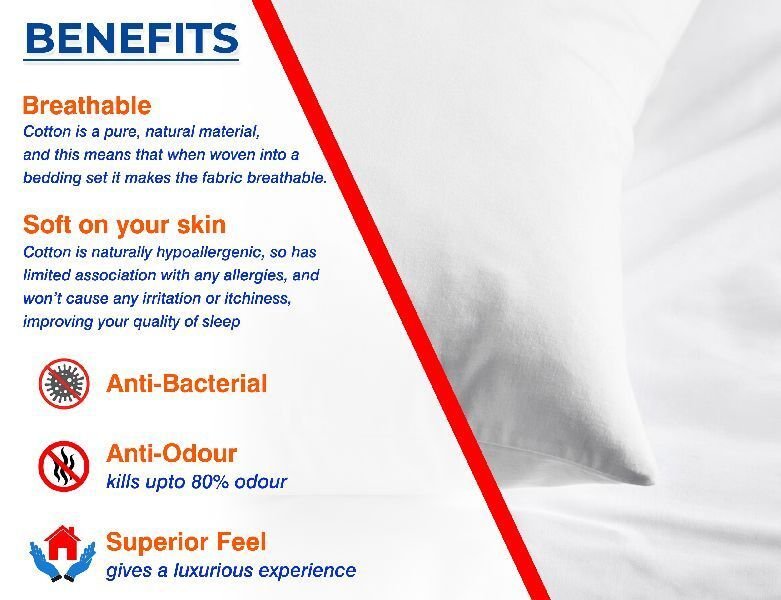 BENEFITS

Breathable
Cotton is a pure, natural material, and this means that when woven into a bedding set it makes the fabric breathable.

Soft on your skin
Cotton is naturally hypoallergenic, so has limited association with any allergies, and won't cause any irritation or itchiness, improving your quality of sleep

Anti-Bacterial

Anti-Odour
kills upto 80% odour

Superior Feel
gives a luxurious experience